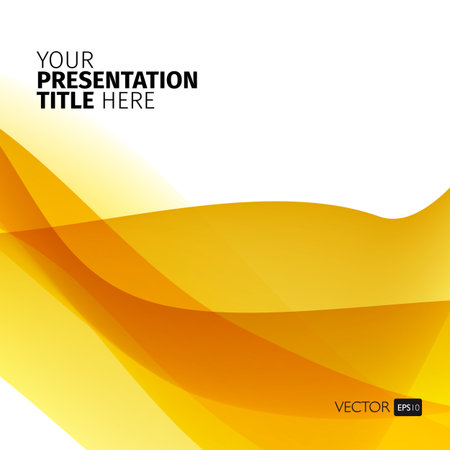 YOUR
PRESENTATION
TITLE HERE

VECTOR EPS10